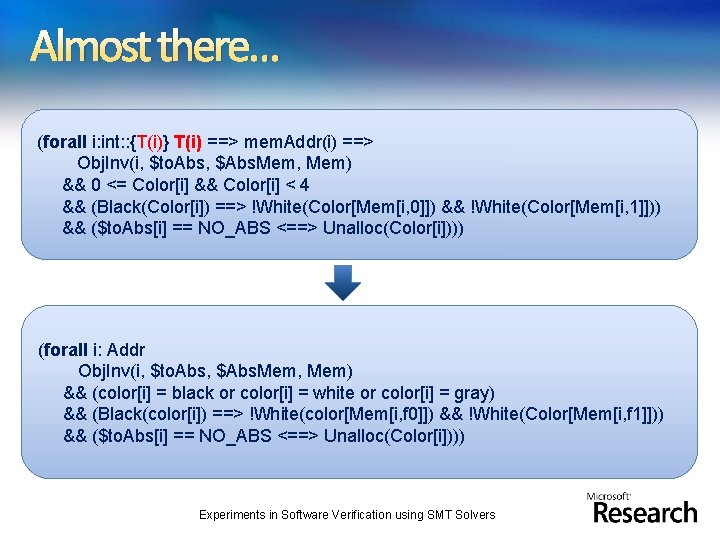 Almost there...

(forall i:int::{T(i)} T(i) ==> memAddr(i) ==>
ObjInv(i, $toAbs, $AbsMem, Mem)
&& 0 <= Color[i] && Color[i] < 4
&& (Black(Color[i]) ==> !White(Color[Mem[i,0]]) && !White(Color[Mem[i,1]]))
&& ($toAbs[i] == NO_ABS <==> Unalloc(Color[i])))

(forall i: Addr
ObjInv(i, $toAbs, $AbsMem, Mem)
&& (color[i] = black or color[i] = white or color[i] = gray)
&& (Black(color[i]) ==> !White(color[Mem[i,f0]]) && !White(Color[Mem[i,f1]]))
&& ($toAbs[i] == NO_ABS <==> Unalloc(Color[i])))

Experiments in Software Verification using SMT Solvers

Microsoft Research